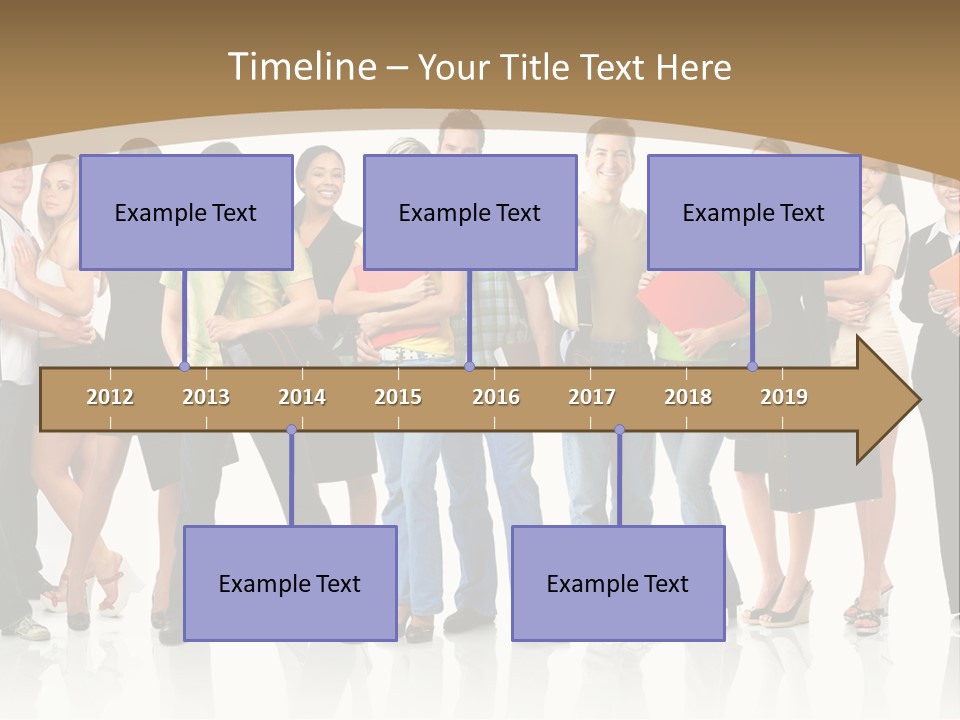 Timeline – Your Title Text Here

Example Text

Example Text

Example Text

2012 2013 2014 2015 2016 2017 2018 2019

Example Text

Example Text